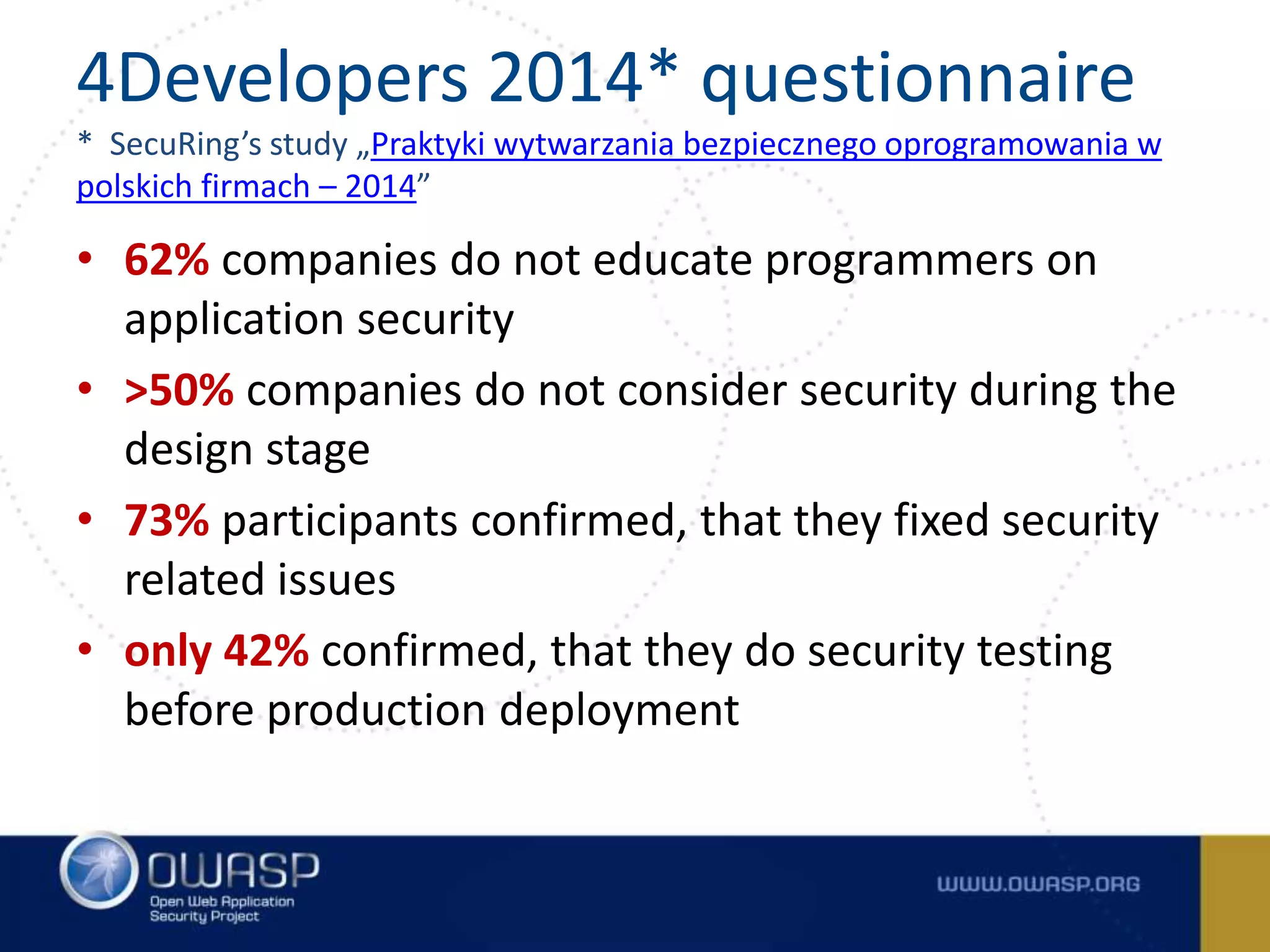 4Developers 2014* questionnaire

* SecuRing's study „Praktyki wytwarzania bezpiecznego oprogramowania w polskich firmach – 2014"

• 62% companies do not educate programmers on application security
• >50% companies do not consider security during the design stage
• 73% participants confirmed, that they fixed security related issues
• only 42% confirmed, that they do security testing before production deployment

OWASP
Open Web Application Security Project

WWW.OWASP.ORG